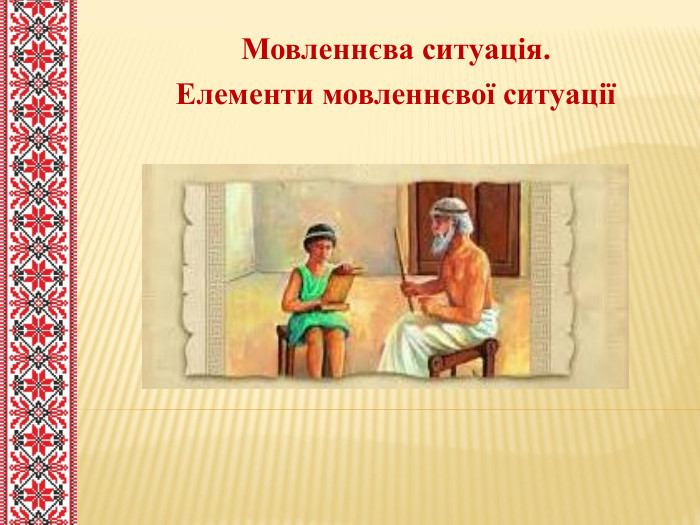 Мовленнєва ситуація.
Елементи мовленнєвої ситуації